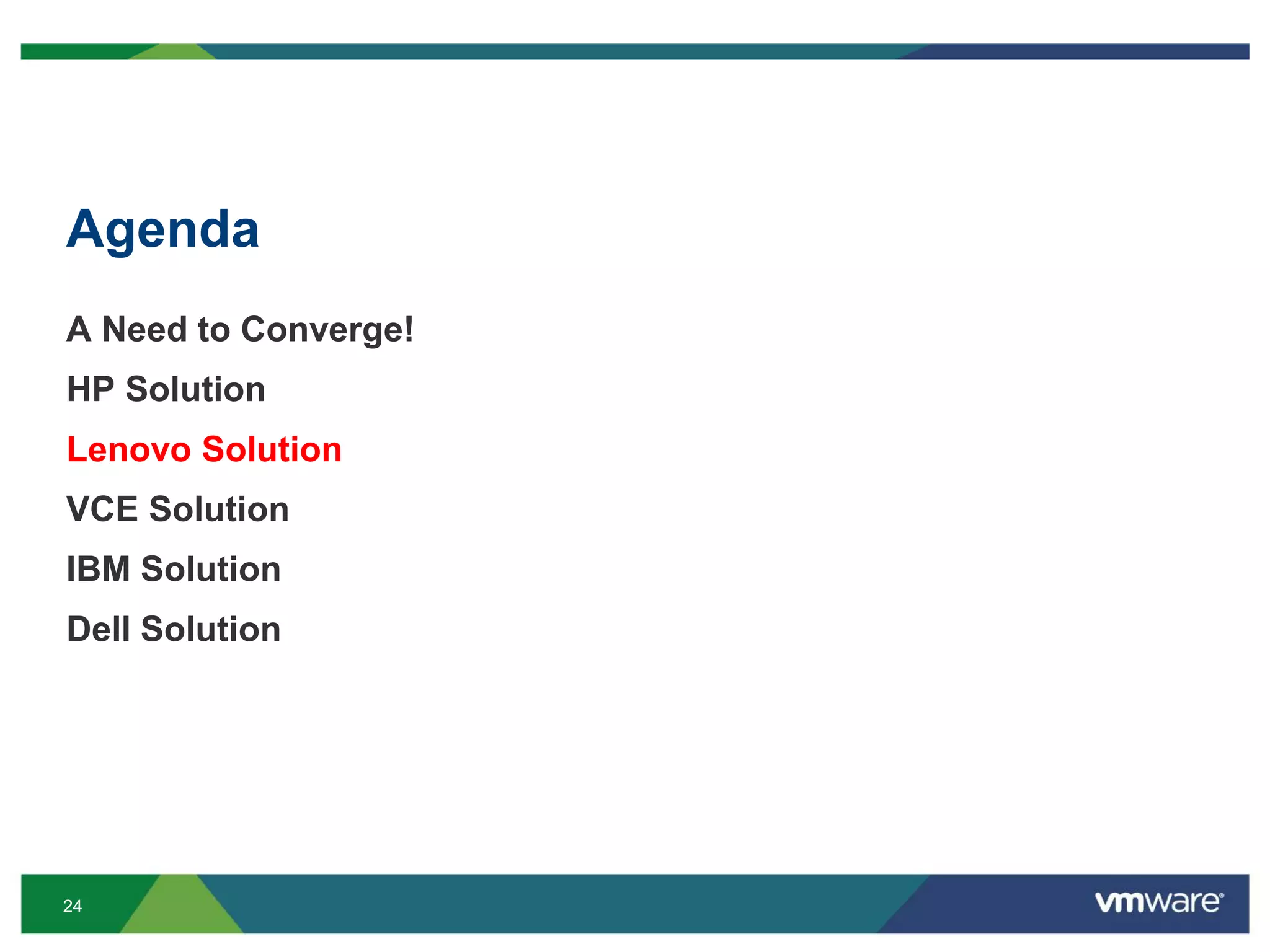 Agenda

A Need to Converge!

HP Solution

Lenovo Solution

VCE Solution

IBM Solution

Dell Solution

24

vmware®